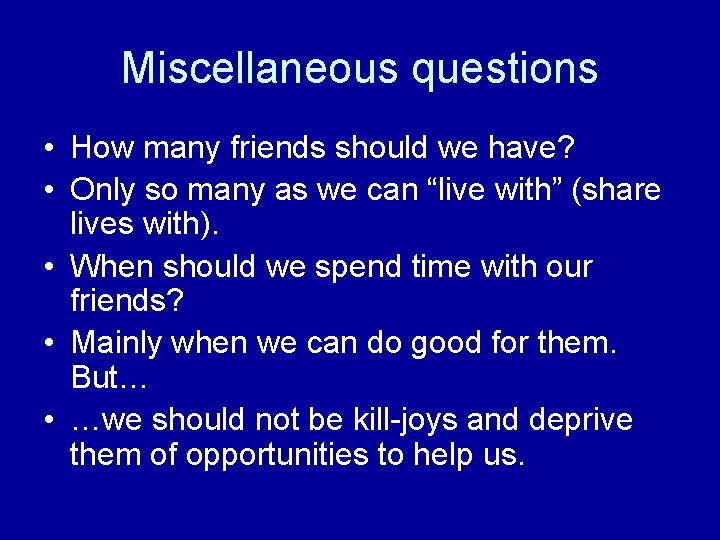 Miscellaneous questions

• How many friends should we have?
• Only so many as we can “live with” (share lives with).
• When should we spend time with our friends?
• Mainly when we can do good for them. But…
• …we should not be kill-joys and deprive them of opportunities to help us.